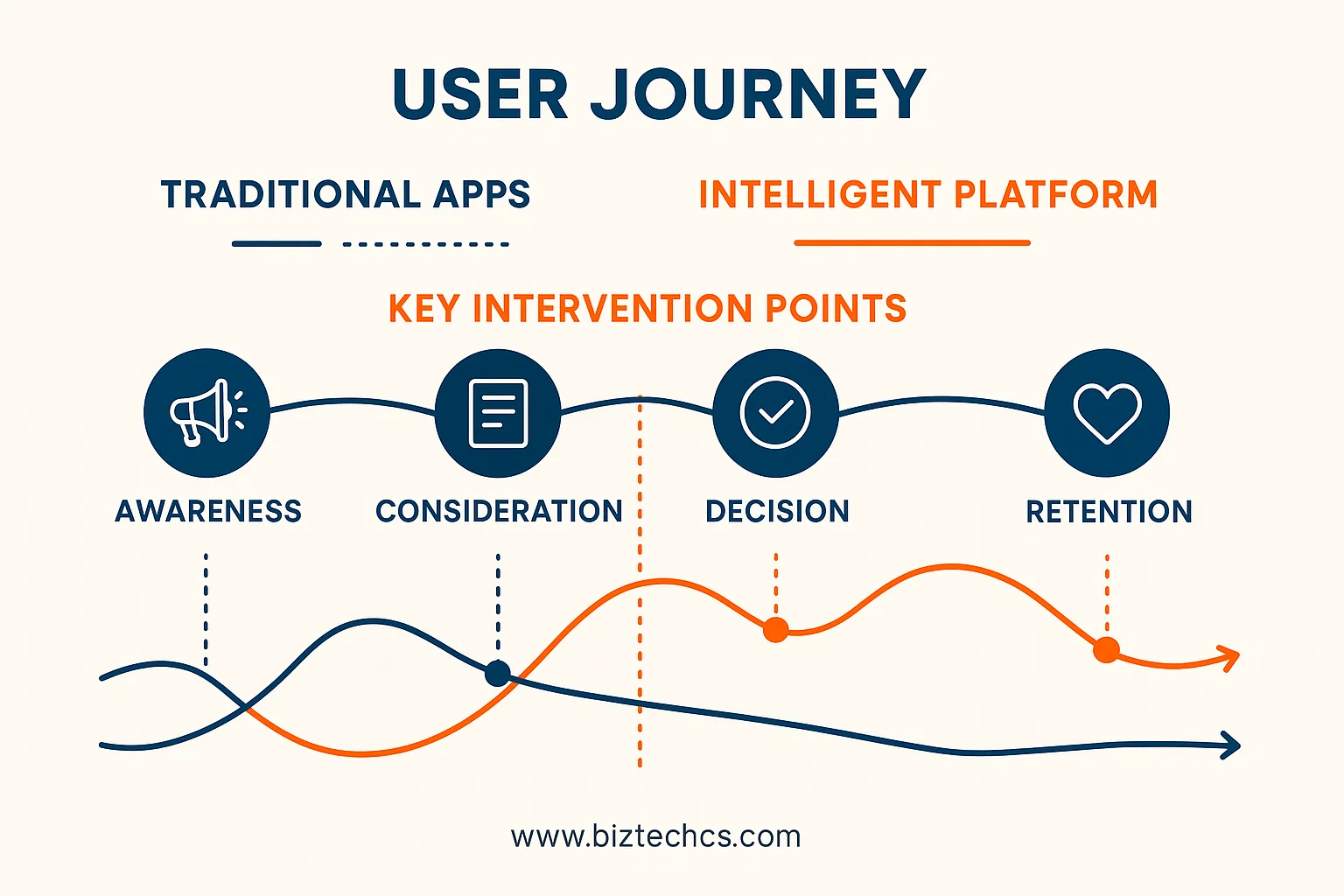 USER JOURNEY

TRADITIONAL APPS

INTELLIGENT PLATFORM

KEY INTERVENTION POINTS

AWARENESS

CONSIDERATION

DECISION

RETENTION

www.biztechcs.com